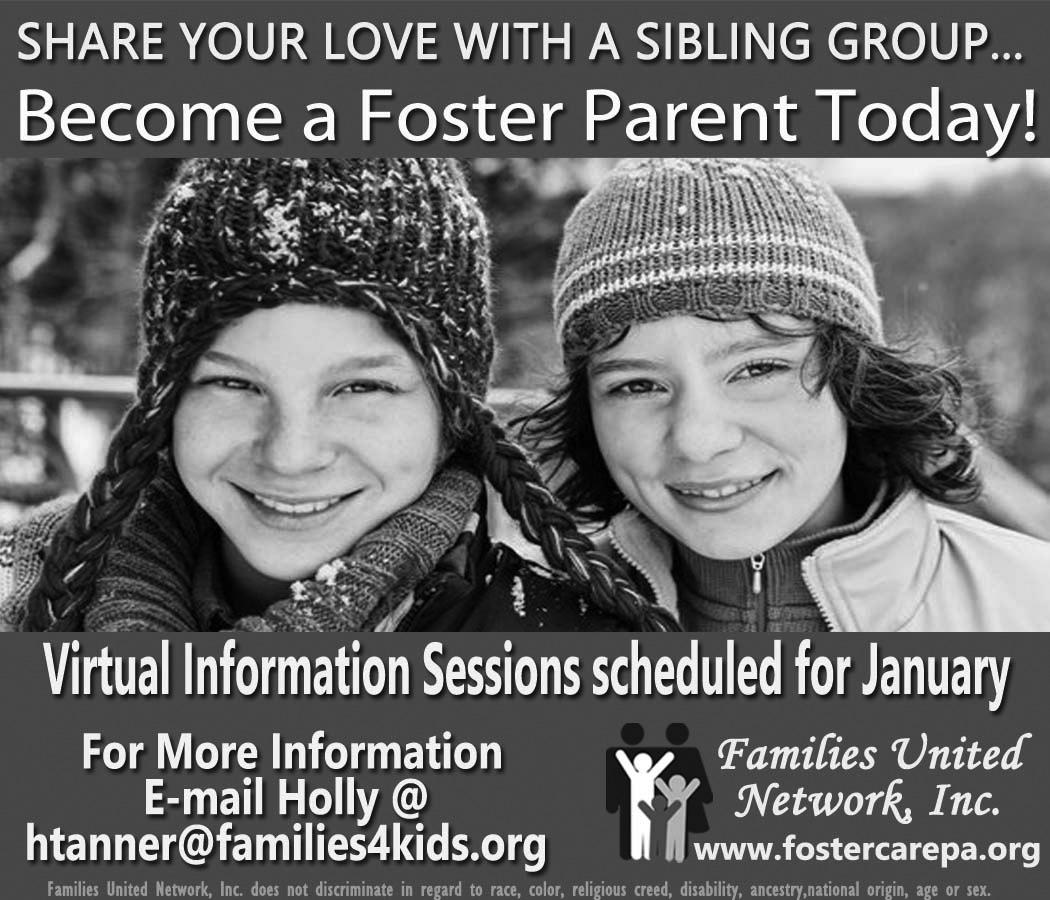 SHARE YOUR LOVE WITH A SIBLING GROUP...
Become a Foster Parent Today!

Virtual Information Sessions scheduled for January

For More Information
E-mail Holly @
htanner@families4kids.org

Families United Network, Inc.
www.fostercarepa.org

Families United Network, Inc. does not discriminate in regard to race, color, religious creed, disability, ancestry,national origin, age or sex.